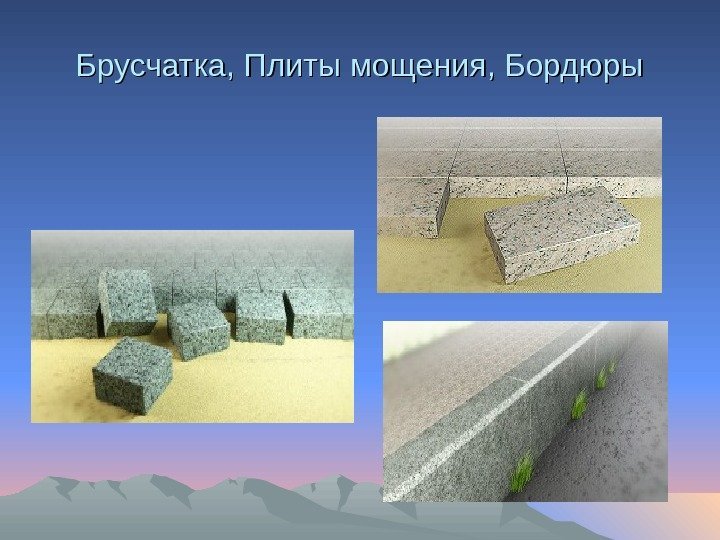 Брусчатка, Плиты мощения, Бордюры